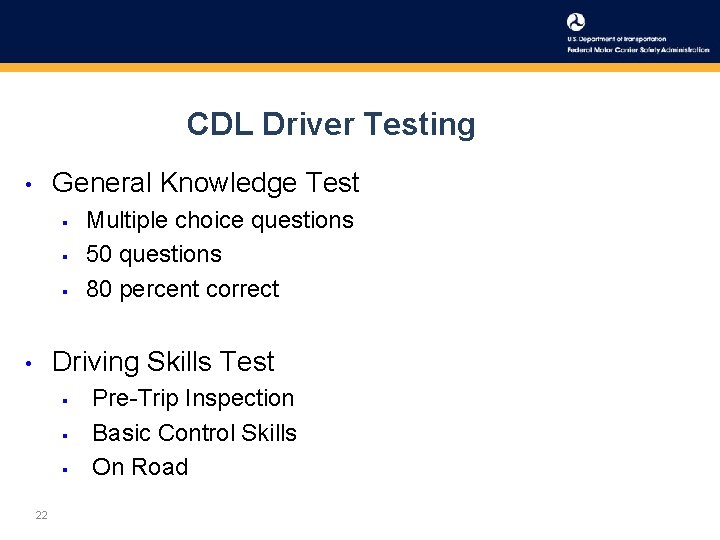 U.S. Department of Transportation
Federal Motor Carrier Safety Administration

CDL Driver Testing

• General Knowledge Test
  ▪ Multiple choice questions
  ▪ 50 questions
  ▪ 80 percent correct

• Driving Skills Test
  ▪ Pre-Trip Inspection
  ▪ Basic Control Skills
  ▪ On Road

22